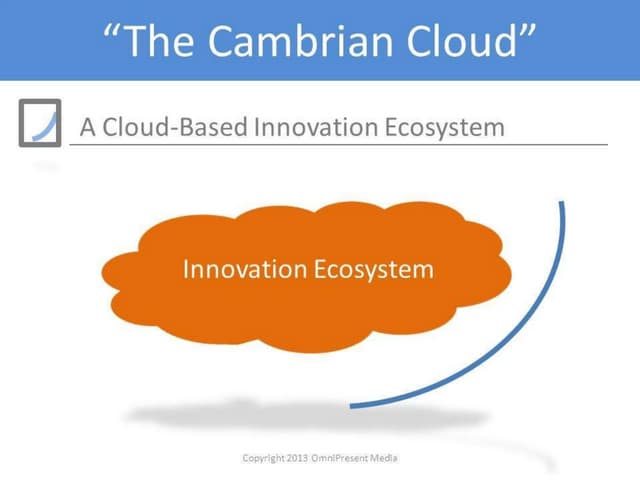 “The Cambrian Cloud”

A Cloud-Based Innovation Ecosystem

Innovation Ecosystem

Copyright 2013 OmniPresent Media